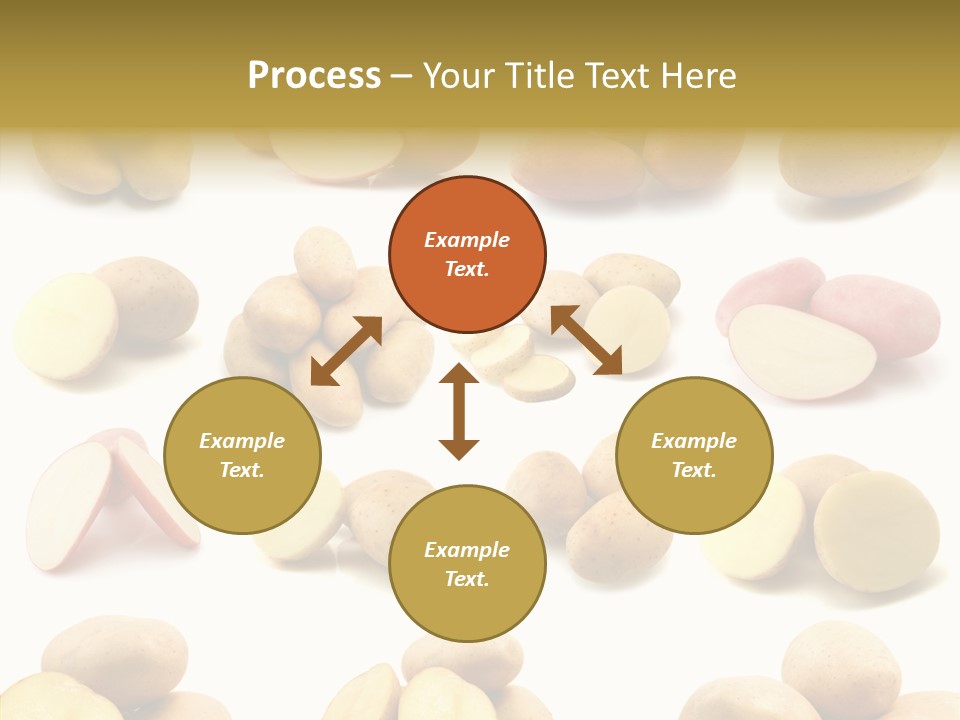 Process – Your Title Text Here

Example Text.

Example Text.

Example Text.

Example Text.